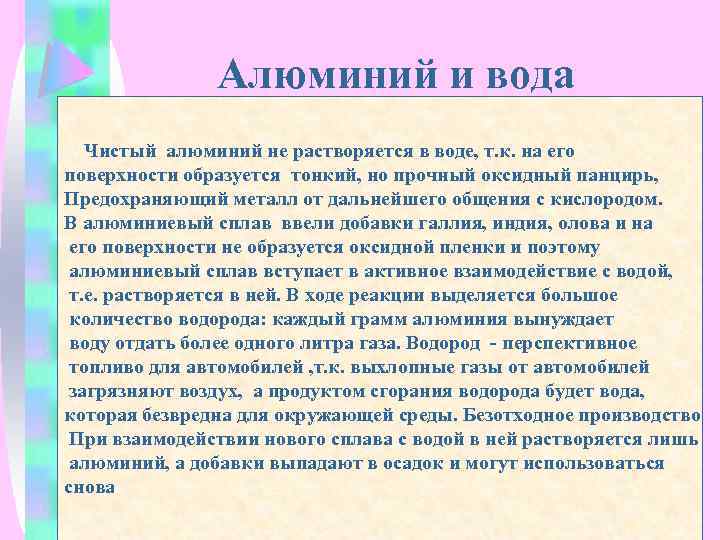 Алюминий и вода

Чистый алюминий не растворяется в воде, т.к. на его поверхности образуется тонкий, но прочный оксидный панцирь, Предохраняющий металл от дальнейшего общения с кислородом. В алюминиевый сплав ввели добавки галлия, индия, олова и на его поверхности не образуется оксидной пленки и поэтому алюминиевый сплав вступает в активное взаимодействие с водой, т.е. растворяется в ней. В ходе реакции выделяется большое количество водорода: каждый грамм алюминия вынуждает воду отдать более одного литра газа. Водород - перспективное топливо для автомобилей ,т.к. выхлопные газы от автомобилей загрязняют воздух, а продуктом сгорания водорода будет вода, которая безвредна для окружающей среды. Безотходное производство При взаимодействии нового сплава с водой в ней растворяется лишь алюминий, а добавки выпадают в осадок и могут использоваться снова